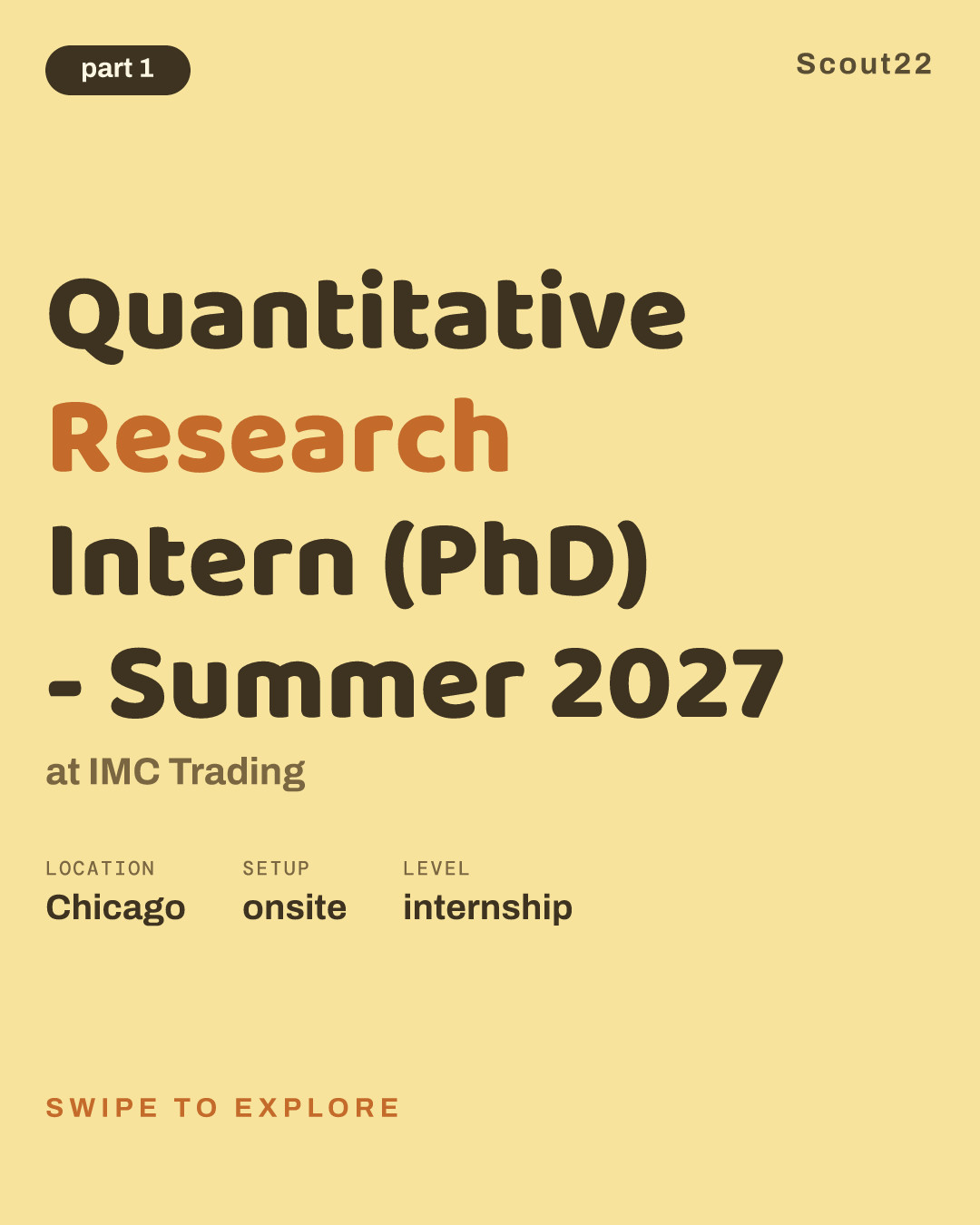 part 1

Scout22

Quantitative Research Intern (PhD) - Summer 2027

at IMC Trading

LOCATION
Chicago

SETUP
onsite

LEVEL
internship

SWIPE TO EXPLORE